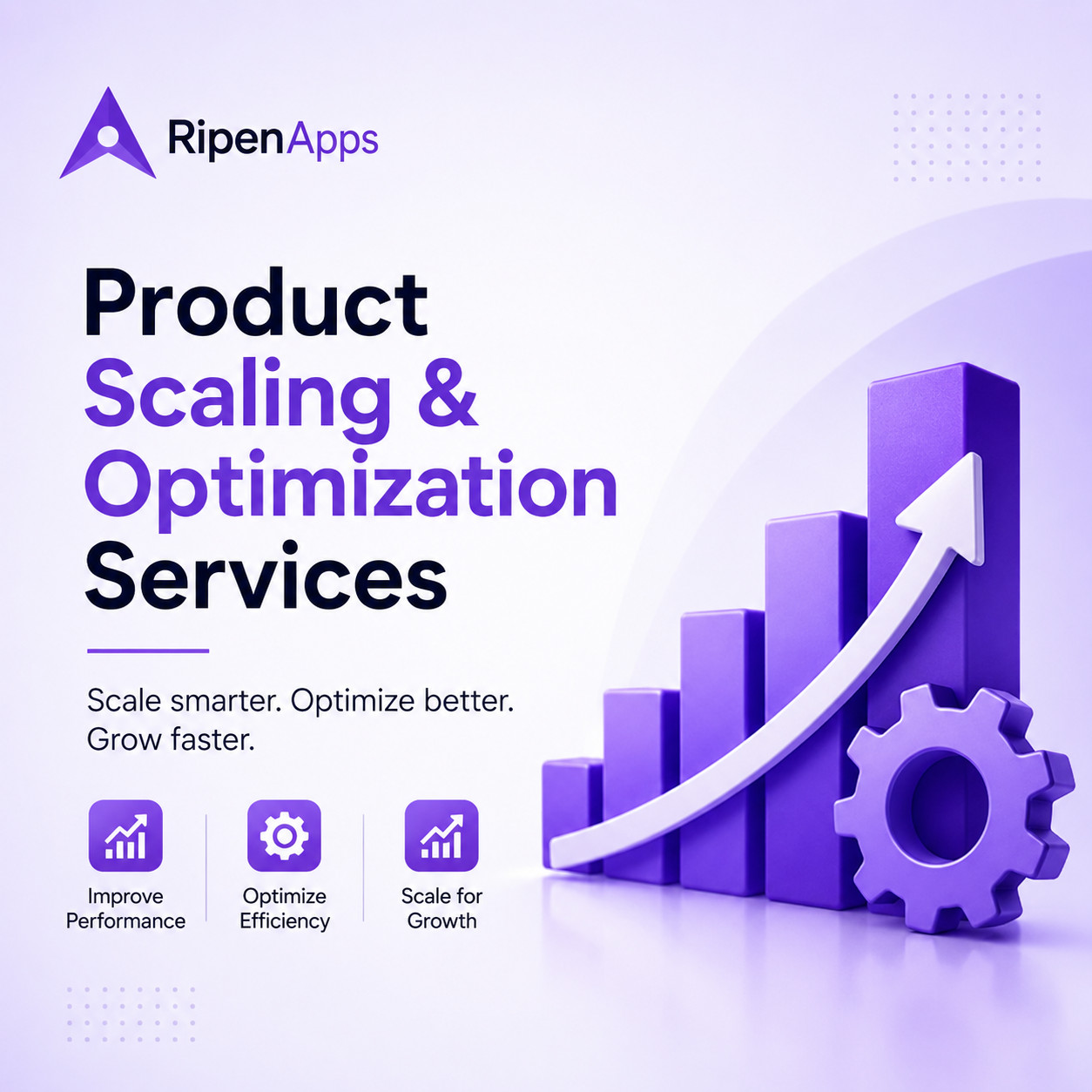 RipenApps

Product Scaling & Optimization Services

Scale smarter. Optimize better. Grow faster.

Improve Performance

Optimize Efficiency

Scale for Growth